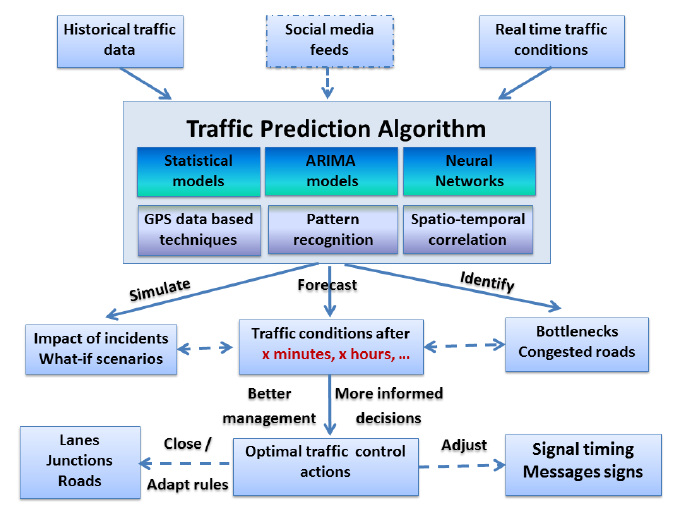 Historical traffic data

Social media feeds

Real time traffic conditions

Traffic Prediction Algorithm

Statistical models

ARIMA models

Neural Networks

GPS data based techniques

Pattern recognition

Spatio-temporal correlation

Simulate

Forecast

Identify

Impact of incidents What-if scenarios

Traffic conditions after x minutes, x hours, ...

Bottlenecks Congested roads

Better management

More informed decisions

Lanes Junctions Roads

Close / Adapt rules

Optimal traffic control actions

Adjust

Signal timing Messages signs